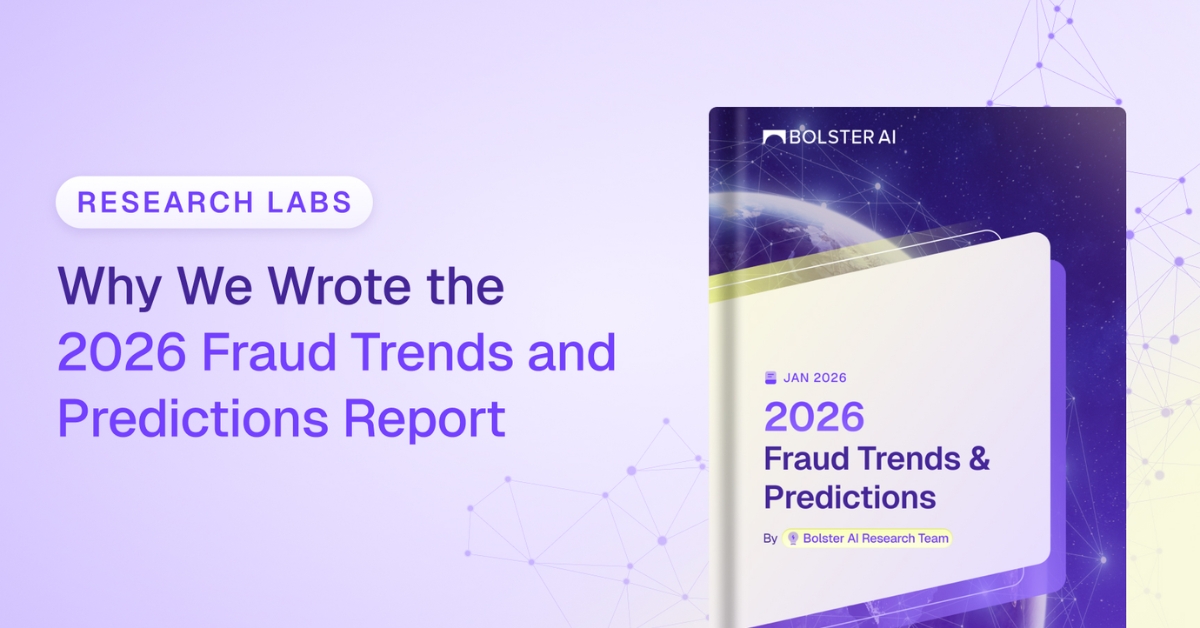 RESEARCH LABS

Why We Wrote the 2026 Fraud Trends and Predictions Report

BOLSTER AI

JAN 2026

2026
Fraud Trends & Predictions

By Bolster AI Research Team